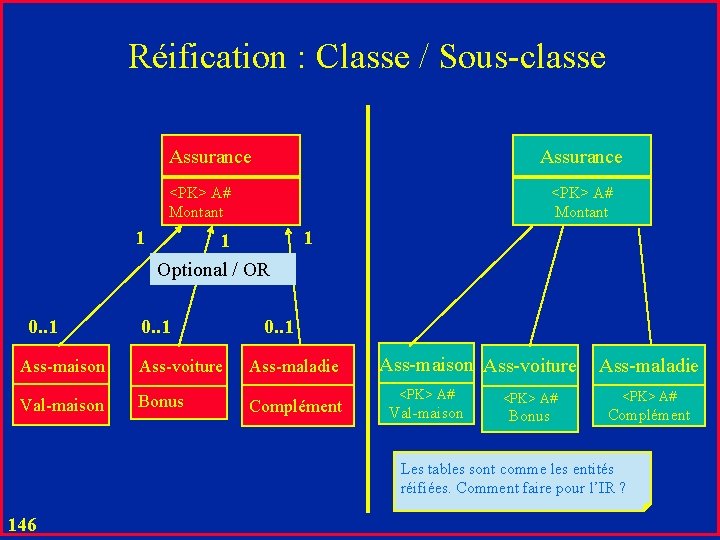 Réification : Classe / Sous-classe

Assurance
<PK> A#
Montant

1
1
1

Optional / OR

0..1
0..1
0..1

Ass-maison
Val-maison

Ass-voiture
Bonus

Ass-maladie
Complément

Assurance
<PK> A#
Montant

Ass-maison
<PK> A#
Val-maison

Ass-voiture
<PK> A#
Bonus

Ass-maladie
<PK> A#
Complément

Les tables sont comme les entités réifiées. Comment faire pour l'IR ?

146